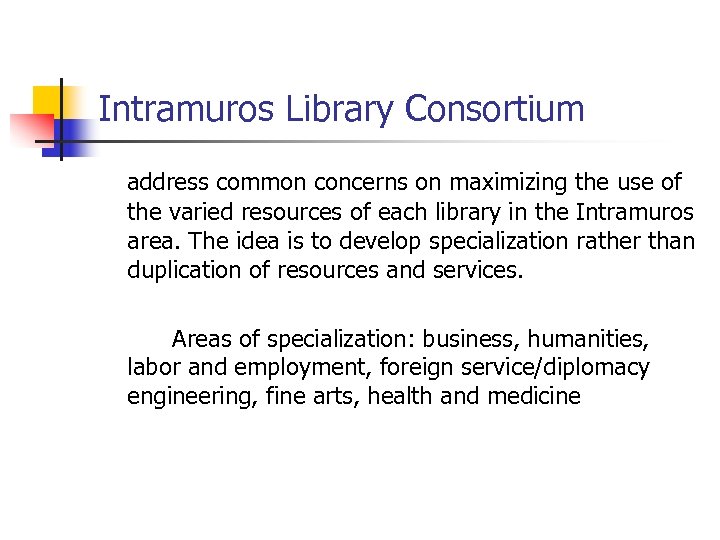 Intramuros Library Consortium

address common concerns on maximizing the use of the varied resources of each library in the Intramuros area. The idea is to develop specialization rather than duplication of resources and services.

Areas of specialization: business, humanities, labor and employment, foreign service/diplomacy engineering, fine arts, health and medicine